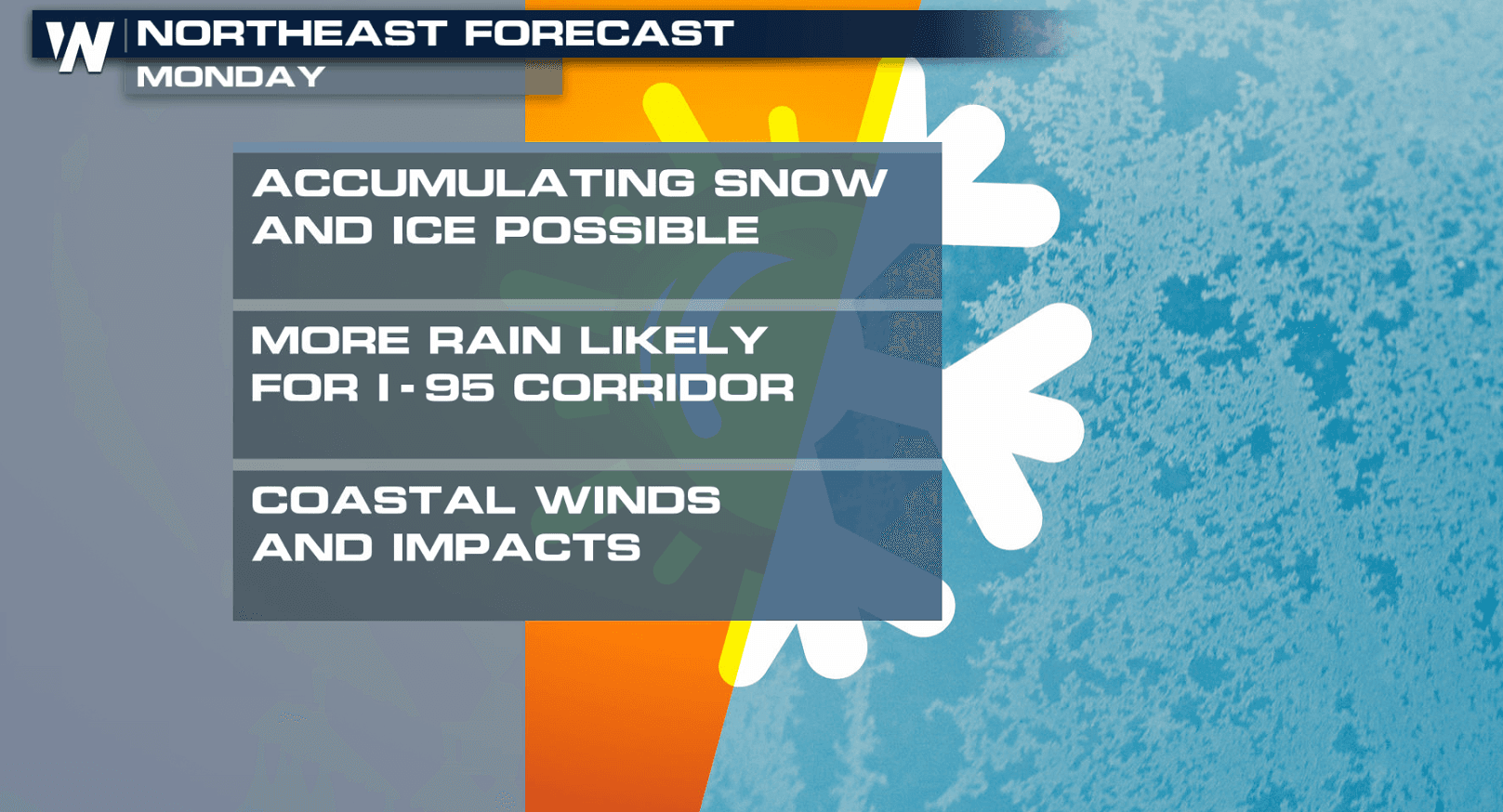 W
NORTHEAST FORECAST
MONDAY

ACCUMULATING SNOW AND ICE POSSIBLE

MORE RAIN LIKELY FOR I-95 CORRIDOR

COASTAL WINDS AND IMPACTS